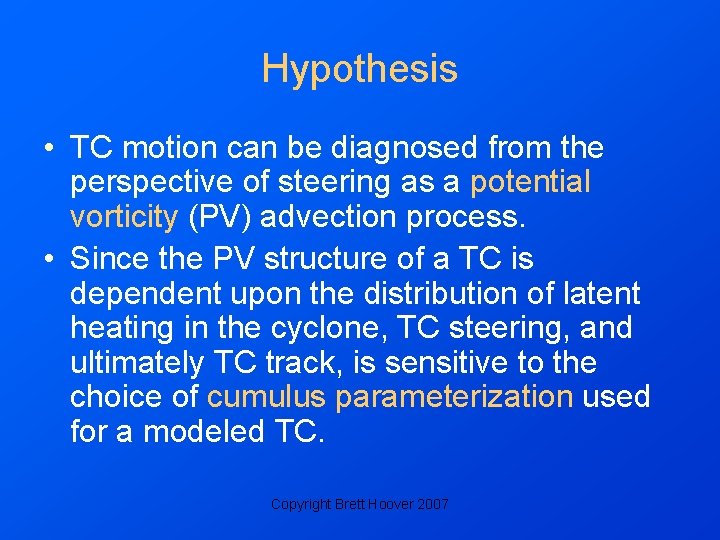 Hypothesis

• TC motion can be diagnosed from the perspective of steering as a potential vorticity (PV) advection process.

• Since the PV structure of a TC is dependent upon the distribution of latent heating in the cyclone, TC steering, and ultimately TC track, is sensitive to the choice of cumulus parameterization used for a modeled TC.

Copyright Brett Hoover 2007